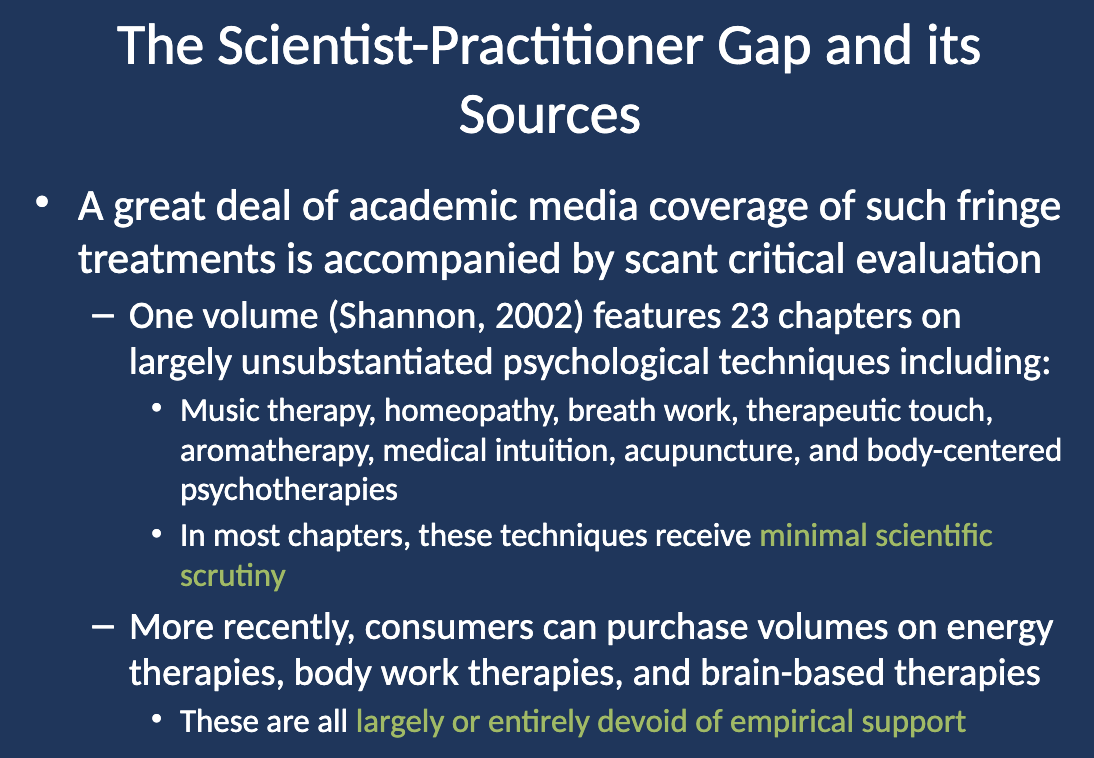 The Scientist-Practitioner Gap and its Sources

• A great deal of academic media coverage of such fringe treatments is accompanied by scant critical evaluation

– One volume (Shannon, 2002) features 23 chapters on largely unsubstantiated psychological techniques including:

• Music therapy, homeopathy, breath work, therapeutic touch, aromatherapy, medical intuition, acupuncture, and body-centered psychotherapies

• In most chapters, these techniques receive minimal scientific scrutiny

– More recently, consumers can purchase volumes on energy therapies, body work therapies, and brain-based therapies

• These are all largely or entirely devoid of empirical support